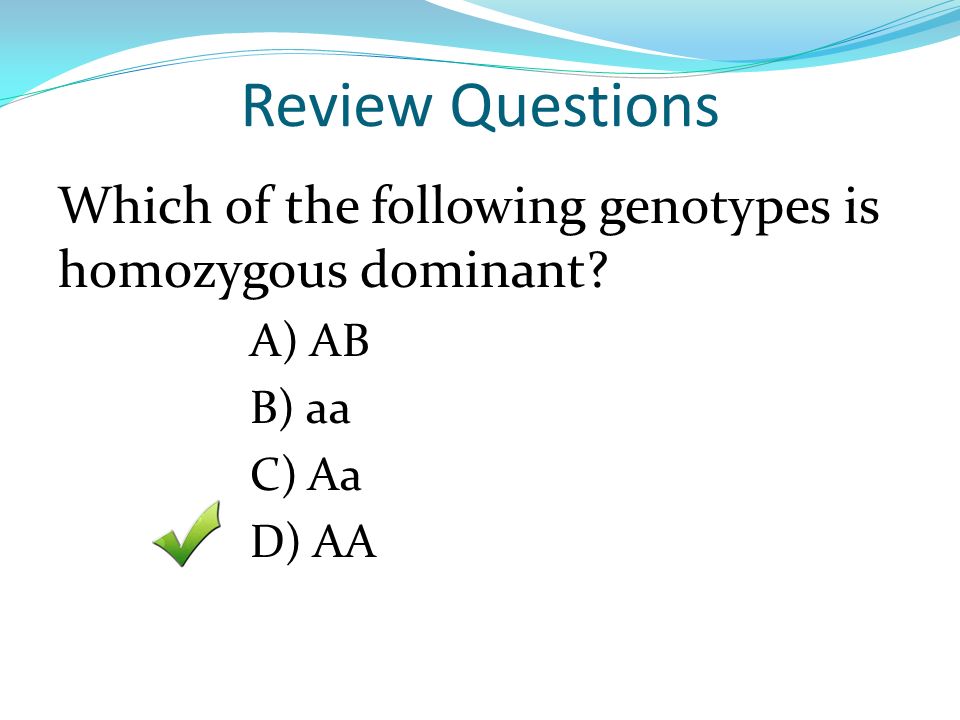 Review Questions

Which of the following genotypes is homozygous dominant?

A) AB

B) aa

C) Aa

D) AA